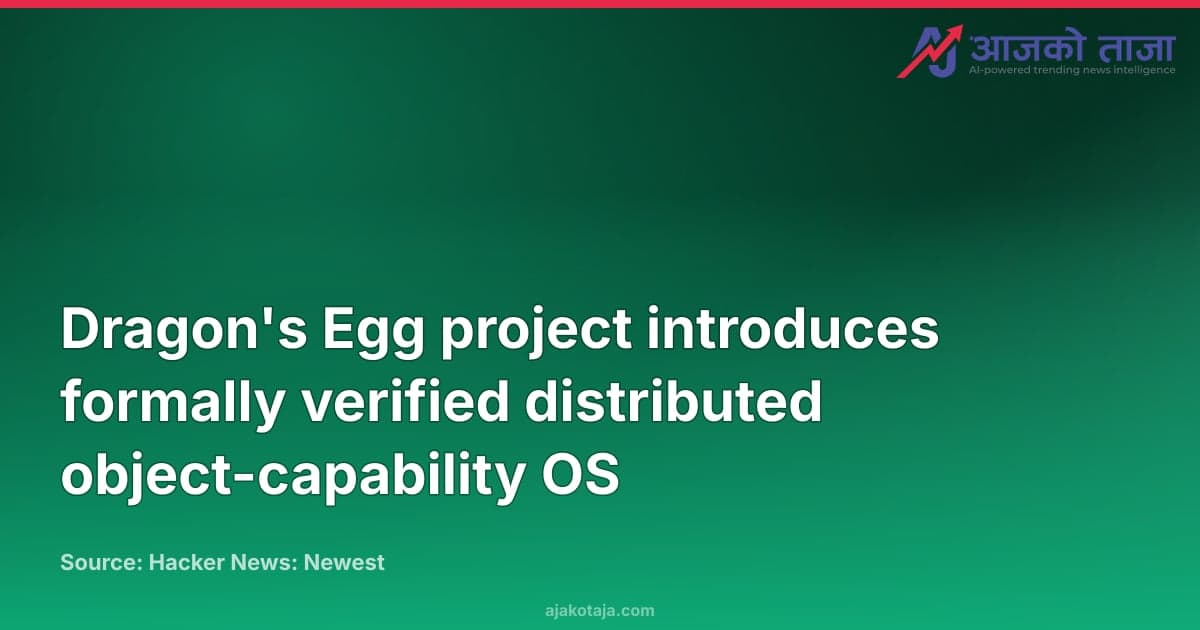 आजको ताजा
AI-powered trending news intelligence

Dragon's Egg project introduces formally verified distributed object-capability OS

Source: Hacker News: Newest

ajakotaja.com